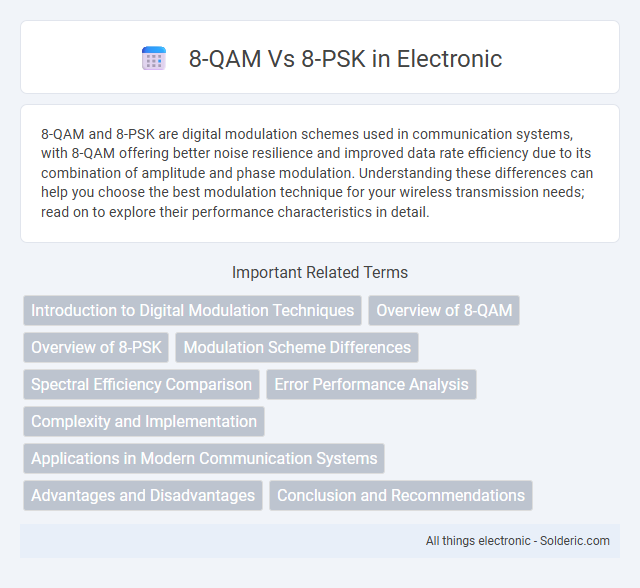 8-QAM Vs 8-PSK in Electronic

8-QAM and 8-PSK are digital modulation schemes used in communication systems, with 8-QAM offering better noise resilience and improved data rate efficiency due to its combination of amplitude and phase modulation. Understanding these differences can help you choose the best modulation technique for your wireless transmission needs; read on to explore their performance characteristics in detail.

Important Related Terms

Introduction to Digital Modulation Techniques
Overview of 8-QAM
Overview of 8-PSK
Modulation Scheme Differences
Spectral Efficiency Comparison
Error Performance Analysis
Complexity and Implementation
Applications in Modern Communication Systems
Advantages and Disadvantages
Conclusion and Recommendations

All things electronic - Solderic.com